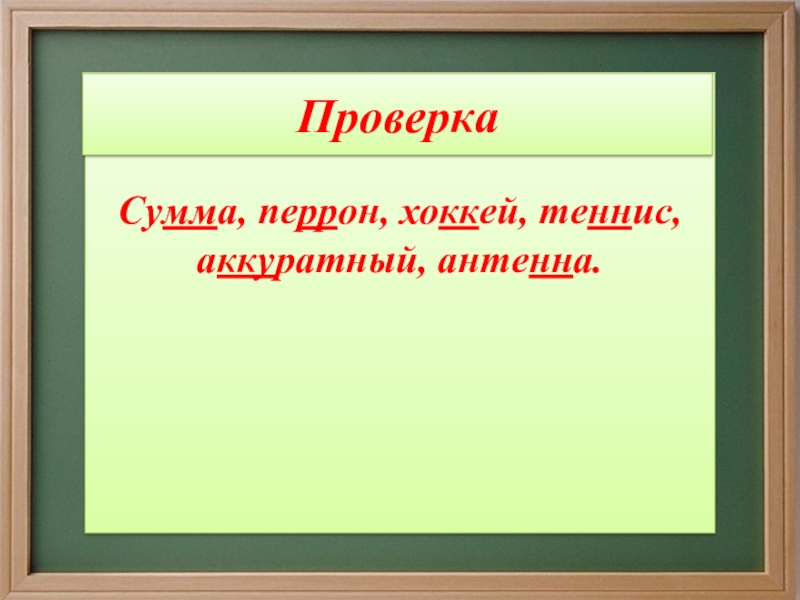 Проверка

Сумма, перрон, хоккей, теннис, аккуратный, антенна.